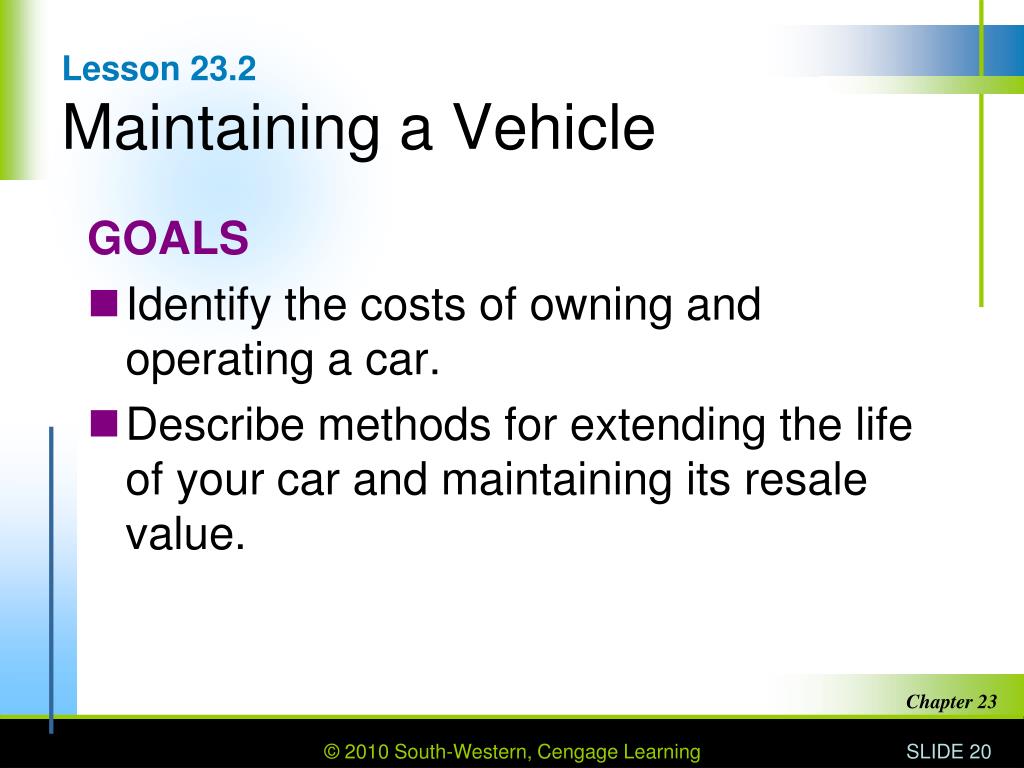 Lesson 23.2
Maintaining a Vehicle

GOALS

Identify the costs of owning and operating a car.

Describe methods for extending the life of your car and maintaining its resale value.

Chapter 23

© 2010 South-Western, Cengage Learning

SLIDE 20